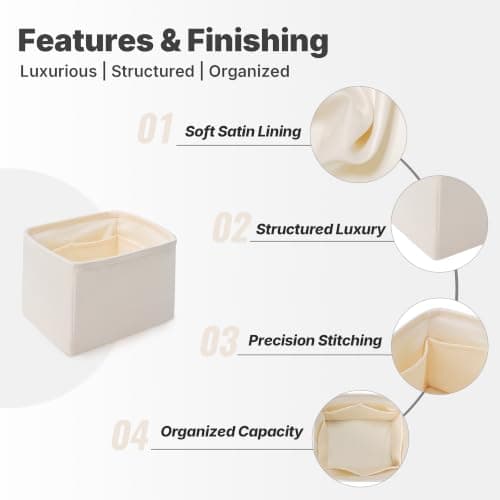 Features & Finishing
Luxurious | Structured | Organized

01 Soft Satin Lining

02 Structured Luxury

03 Precision Stitching

04 Organized Capacity